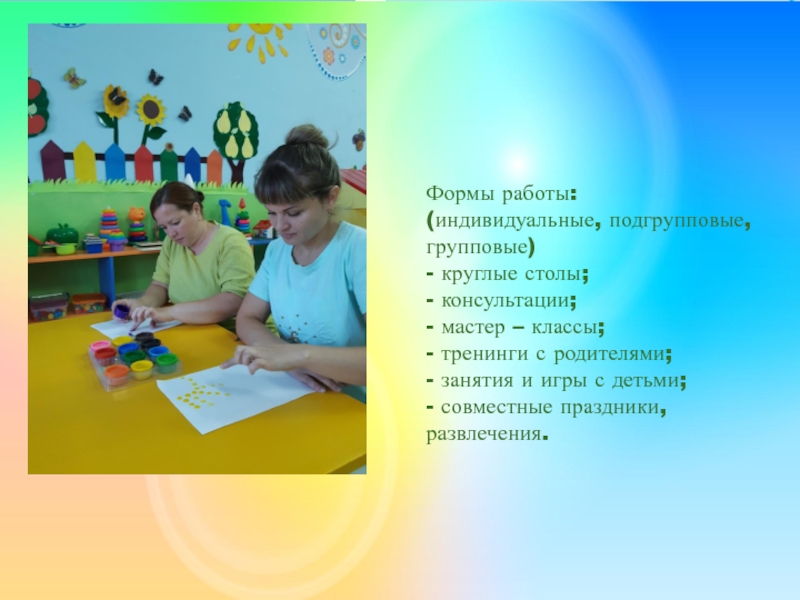 Формы работы:
(индивидуальные, подгрупповые, групповые)
- круглые столы;
- консультации;
- мастер – классы;
- тренинги с родителями;
- занятия и игры с детьми;
- совместные праздники, развлечения.